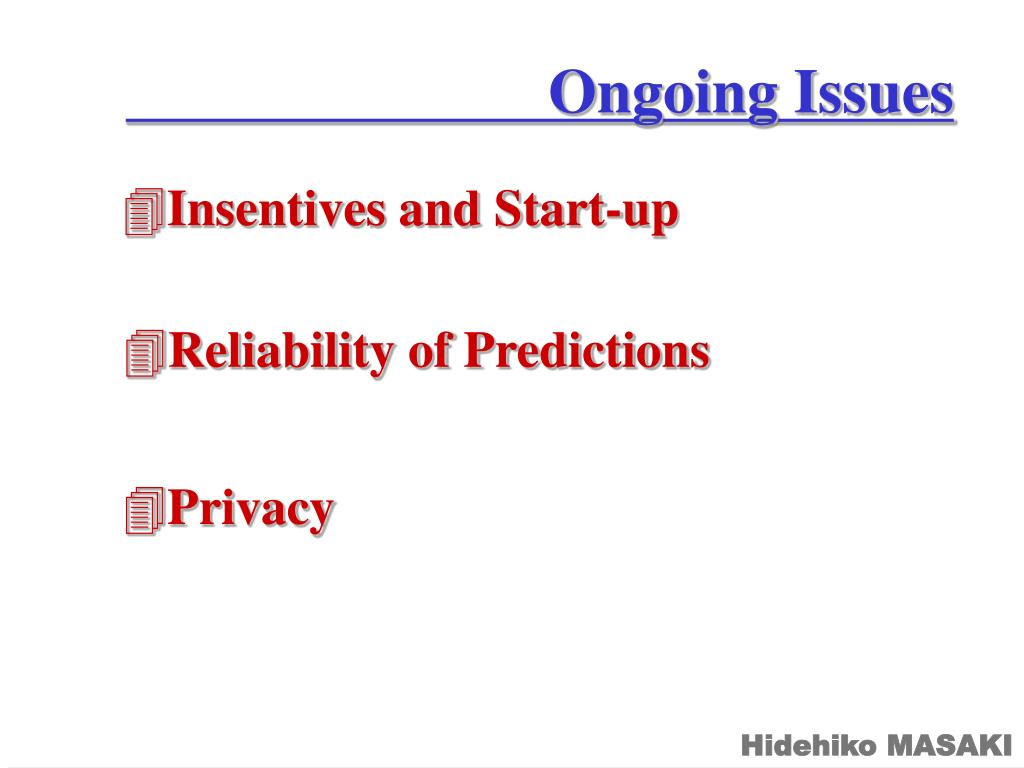 Ongoing Issues

Insentives and Start-up

Reliability of Predictions

Privacy

Hidehiko MASAKI